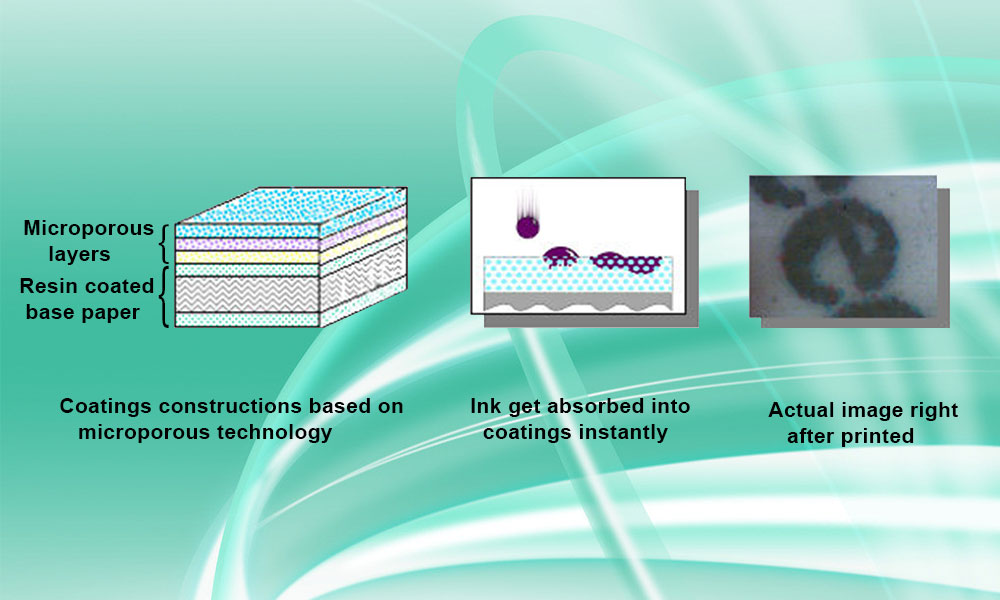 Microporous layers

Resin coated base paper

Coatings constructions based on microporous technology

Ink get absorbed into coatings instantly

Actual image right after printed